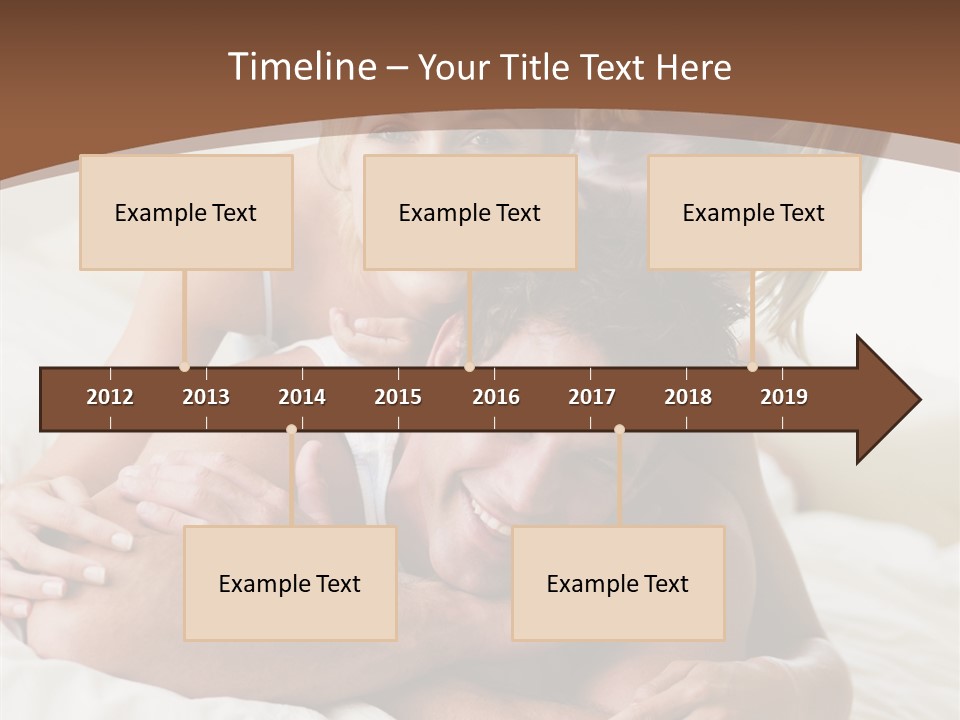 Timeline – Your Title Text Here

Example Text

Example Text

Example Text

2012 2013 2014 2015 2016 2017 2018 2019

Example Text

Example Text